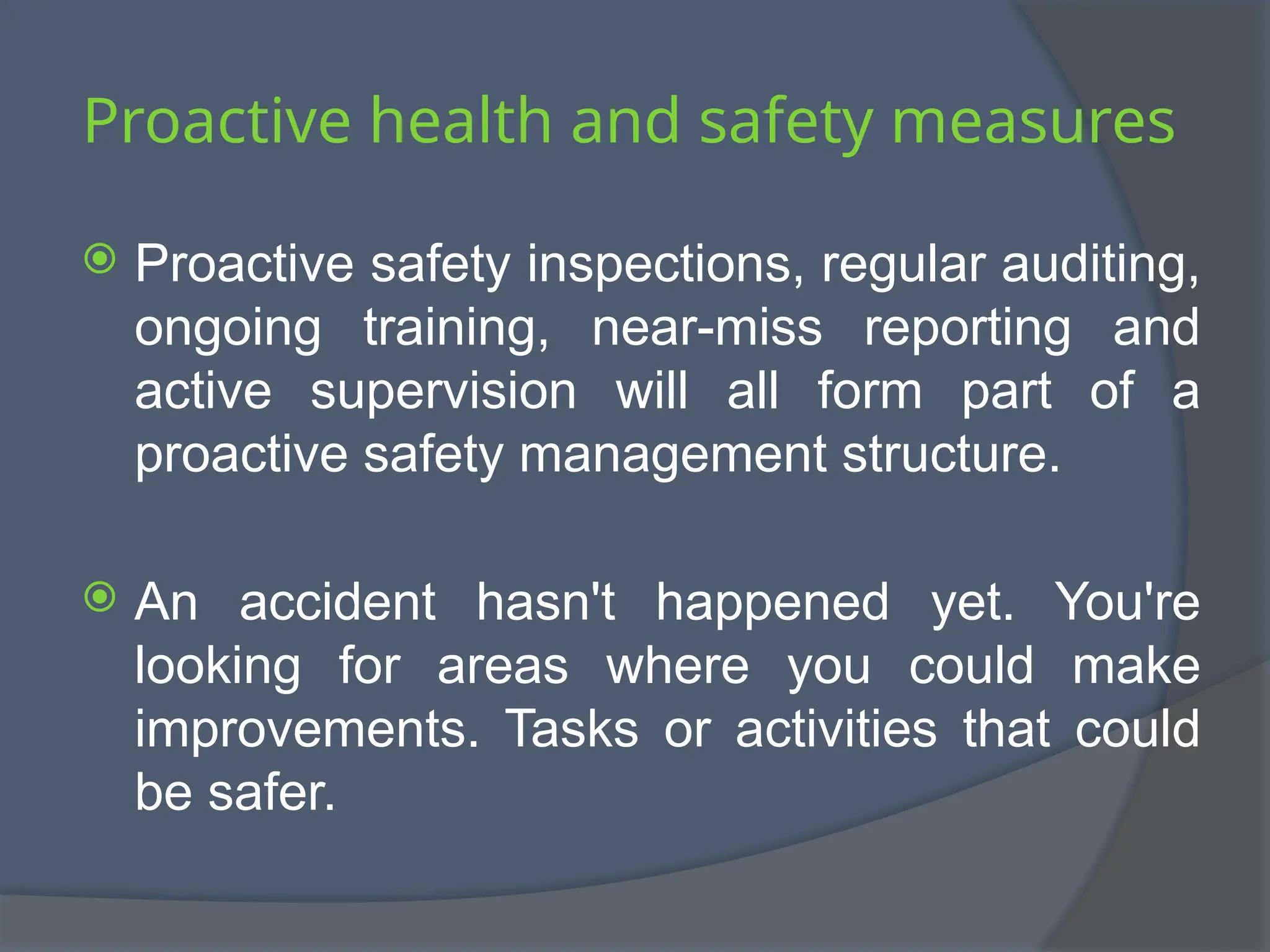 Proactive health and safety measures

Proactive safety inspections, regular auditing, ongoing training, near-miss reporting and active supervision will all form part of a proactive safety management structure.

An accident hasn't happened yet. You're looking for areas where you could make improvements. Tasks or activities that could be safer.